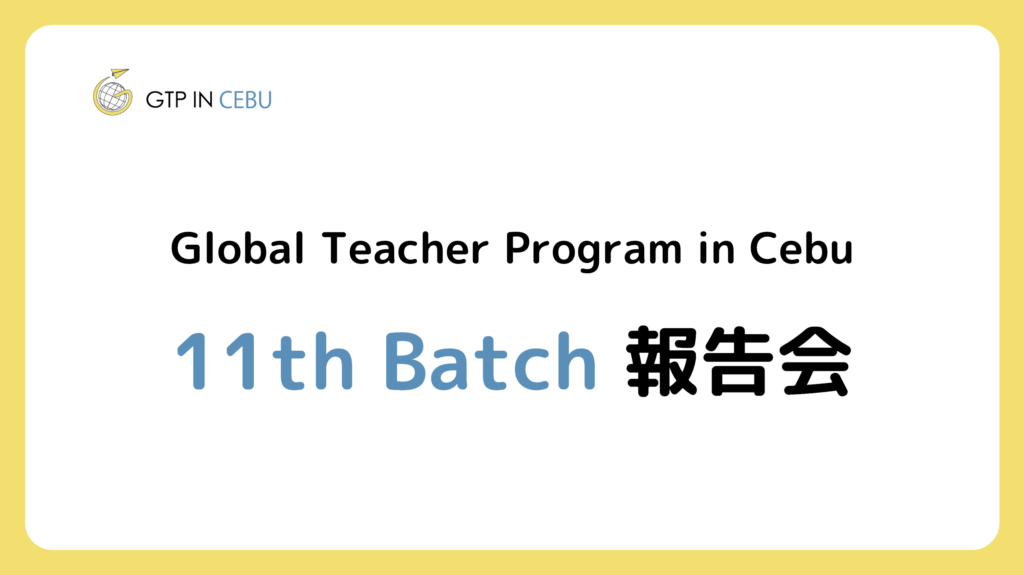 GTP IN CEBU

Global Teacher Program in Cebu

11th Batch 報告会